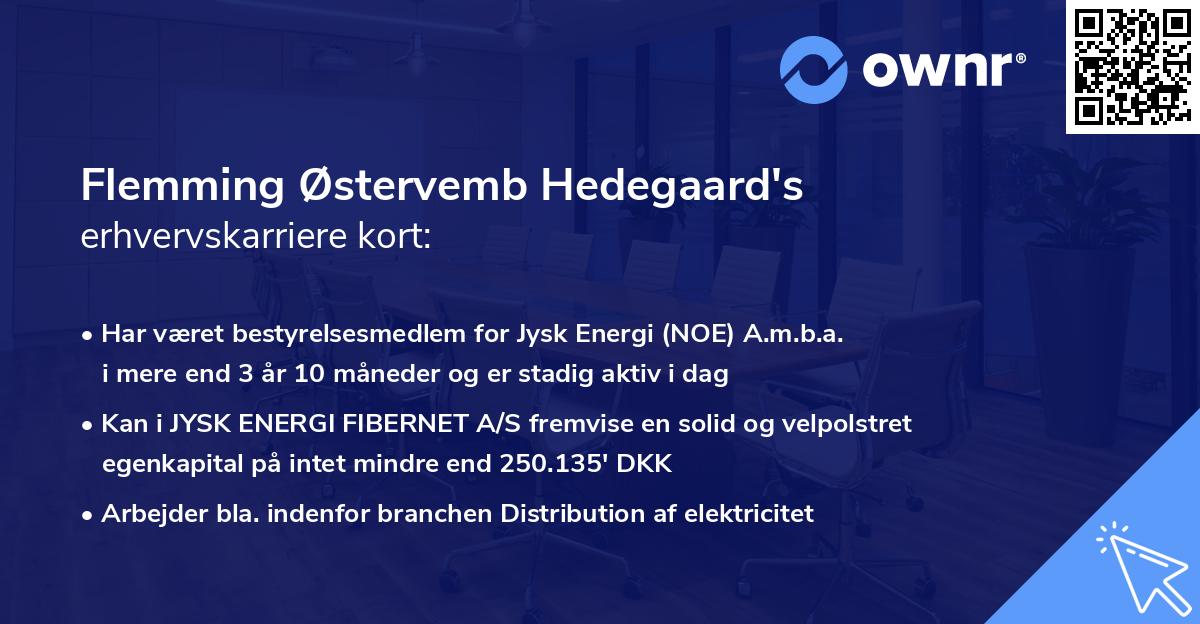 ownr®

Flemming Østervemb Hedegaard's erhvervskarriere kort:

• Har været bestyrelsesmedlem for Jysk Energi (NOE) A.m.b.a. i mere end 3 år 10 måneder og er stadig aktiv i dag

• Kan i JYSK ENERGI FIBERNET A/S fremvise en solid og velpolstret egenkapital på intet mindre end 250.135' DKK

• Arbejder bla. indenfor branchen Distribution af elektricitet